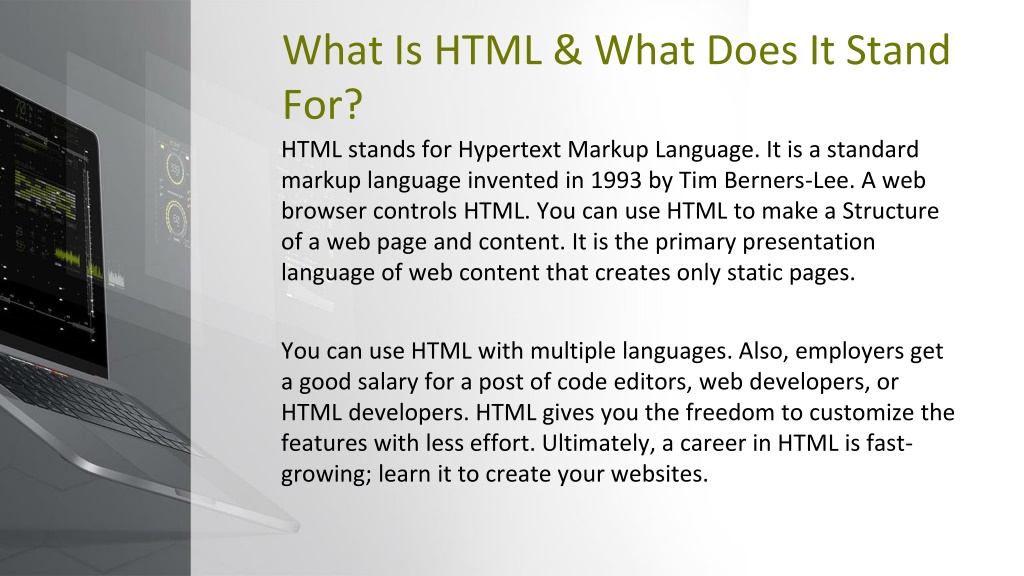 What Is HTML & What Does It Stand For?

HTML stands for Hypertext Markup Language. It is a standard markup language invented in 1993 by Tim Berners-Lee. A web browser controls HTML. You can use HTML to make a Structure of a web page and content. It is the primary presentation language of web content that creates only static pages.

You can use HTML with multiple languages. Also, employers get a good salary for a post of code editors, web developers, or HTML developers. HTML gives you the freedom to customize the features with less effort. Ultimately, a career in HTML is fast-growing; learn it to create your websites.